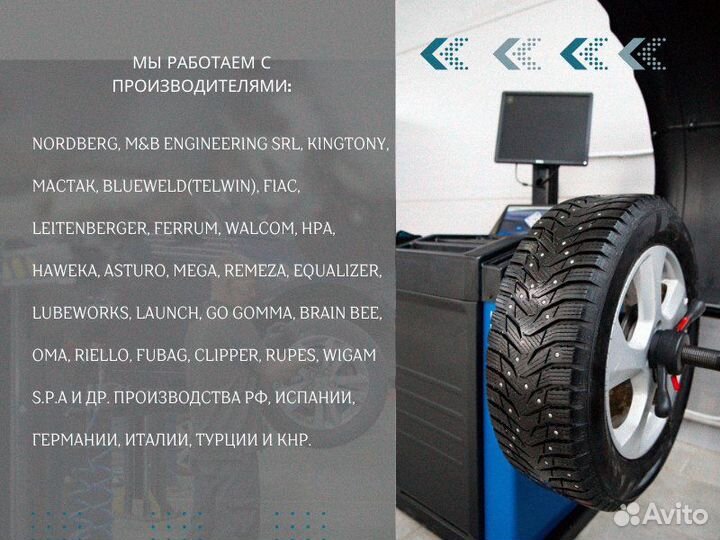 МЫ РАБОТАЕМ С ПРОИЗВОДИТЕЛЯМИ:

NORDBERG, M&B ENGINEERING SRL, KINGTONY, МАСТАК, BLUEWELD(TELWIN), FIAC, LEITENBERGER, FERRUM, WALCOM, HPA, HAWEKA, ASTURO, MEGA, REMEZA, EQUALIZER, LUBEWORKS, LAUNCH, GO GOMMA, BRAIN BEE, OMA, RIELLO, FUBAG, CLIPPER, RUPES, WIGAM S.P.A И ДР. ПРОИЗВОДСТВА РФ, ИСПАНИИ, ГЕРМАНИИ, ИТАЛИИ, ТУРЦИИ И КНР.

Avito